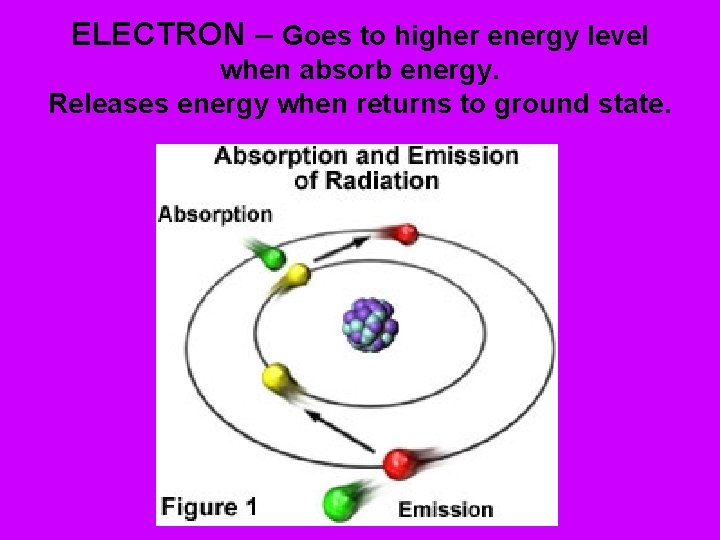 ELECTRON – Goes to higher energy level when absorb energy.
Releases energy when returns to ground state.

Absorption and Emission of Radiation

Absorption

Figure 1

Emission